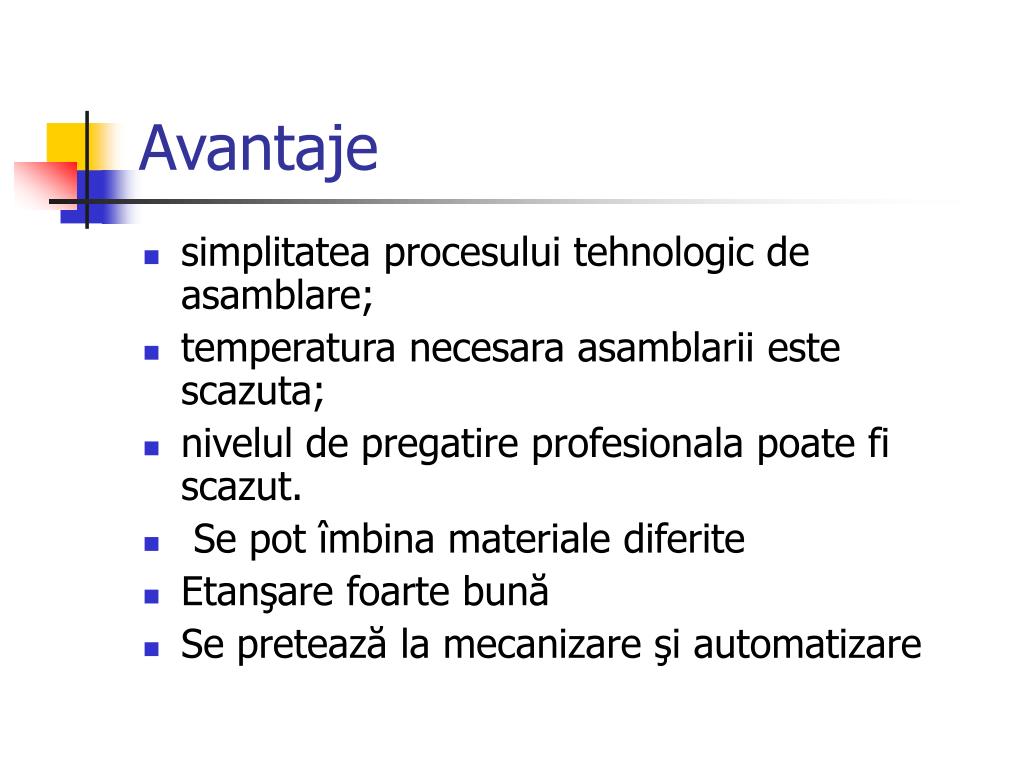 Avantaje

- simplitatea procesului tehnologic de asamblare;
- temperatura necesara asamblarii este scazuta;
- nivelul de pregatire profesionala poate fi scazut.
- Se pot îmbina materiale diferite
- Etanşare foarte bună
- Se pretează la mecanizare şi automatizare